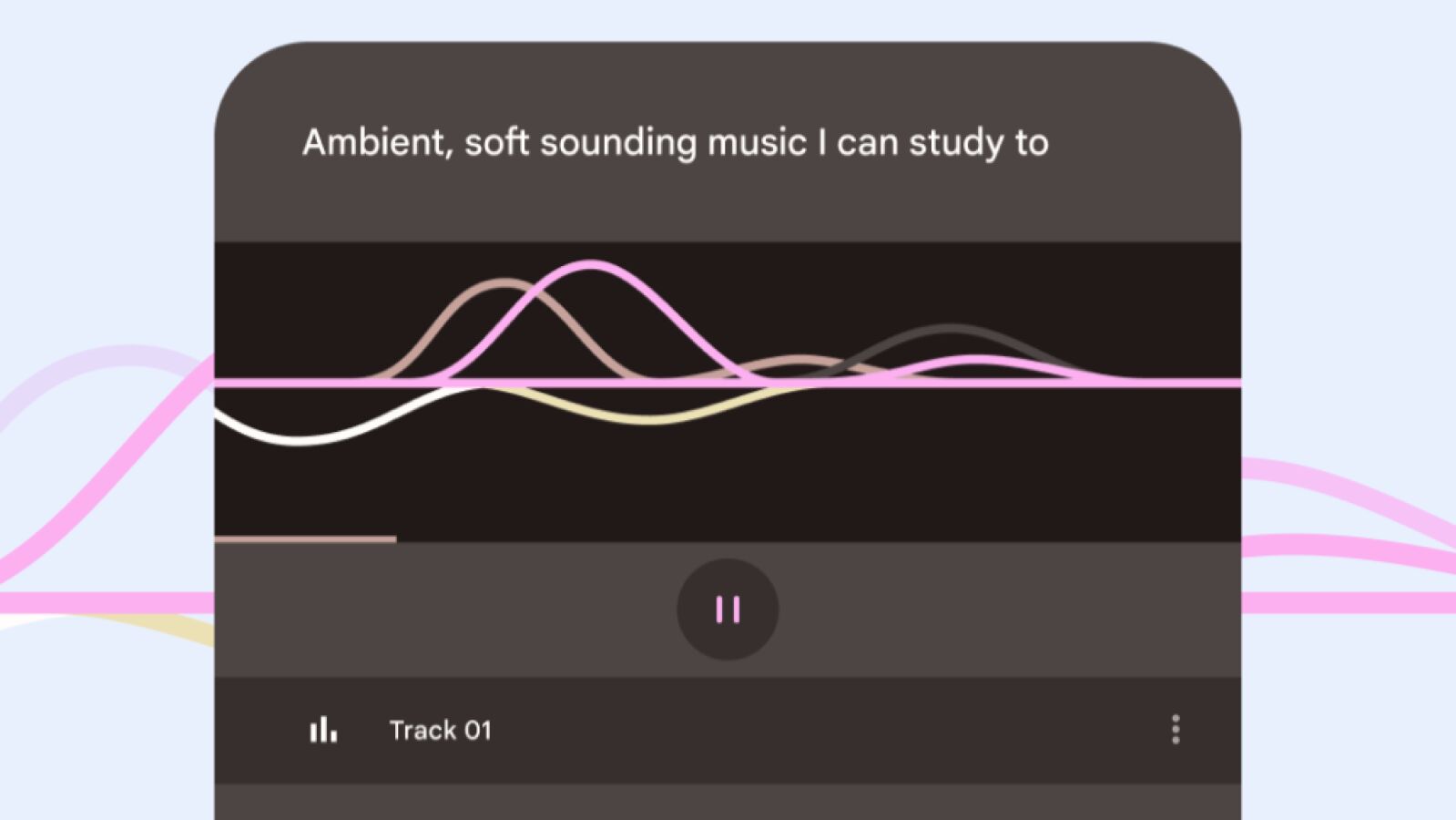 Ambient, soft sounding music I can study to

Track 01